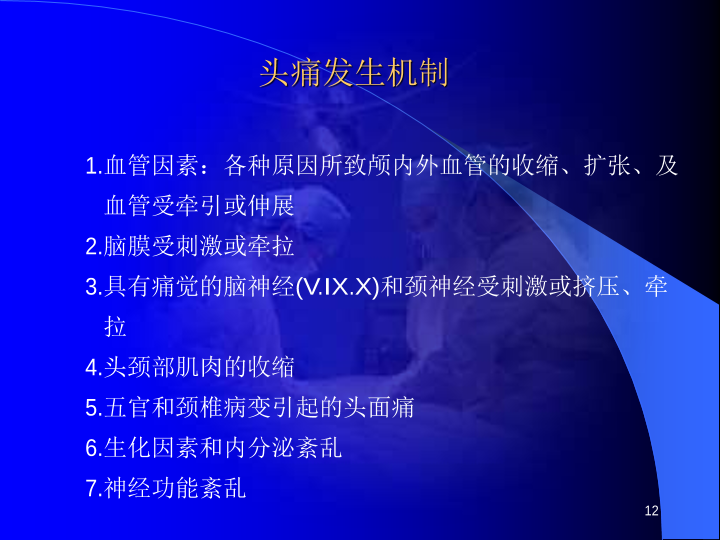 头痛发生机制

1.血管因素：各种原因所致颅内外血管的收缩、扩张、及血管受牵引或伸展

2.脑膜受刺激或牵拉

3.具有痛觉的脑神经(V.IX.X)和颈神经受刺激或挤压、牵拉

4.头颈部肌肉的收缩

5.五官和颈椎病变引起的头面痛

6.生化因素和内分泌紊乱

7.神经功能紊乱

12